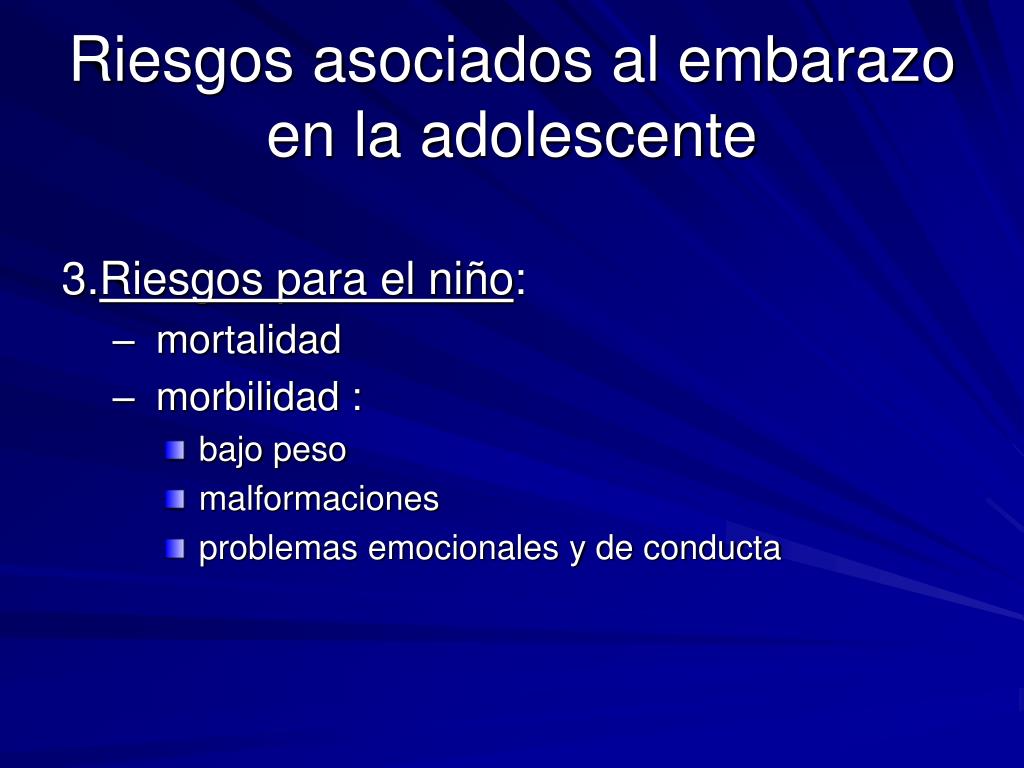 Riesgos asociados al embarazo en la adolescente

3.Riesgos para el niño:
– mortalidad
– morbilidad :
bajo peso
malformaciones
problemas emocionales y de conducta